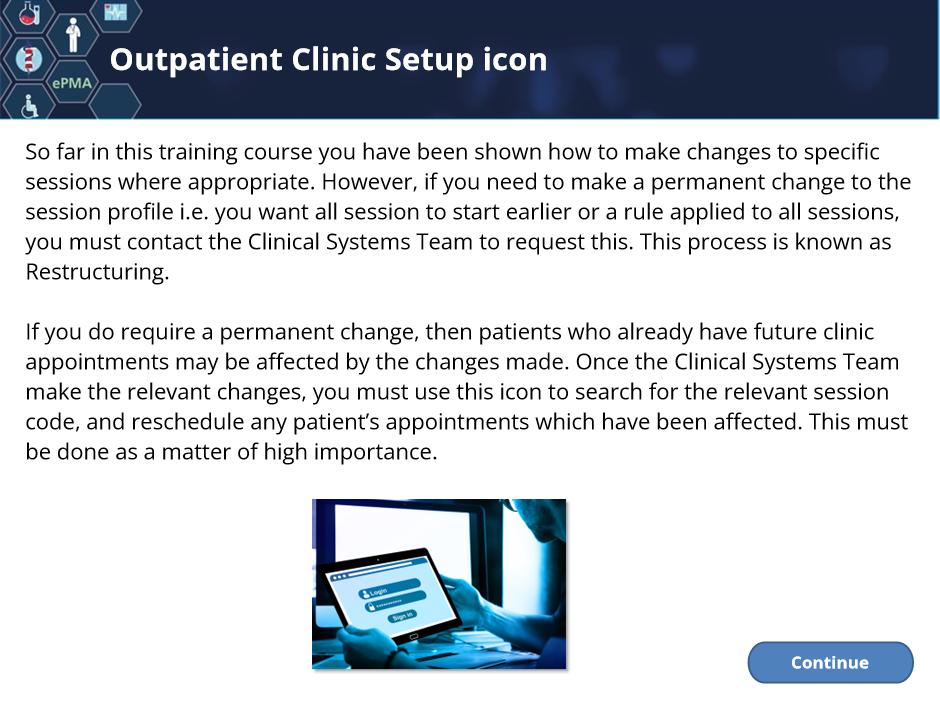 ePMA

Outpatient Clinic Setup icon

So far in this training course you have been shown how to make changes to specific sessions where appropriate. However, if you need to make a permanent change to the session profile i.e. you want all session to start earlier or a rule applied to all sessions, you must contact the Clinical Systems Team to request this. This process is known as Restructuring.

If you do require a permanent change, then patients who already have future clinic appointments may be affected by the changes made. Once the Clinical Systems Team make the relevant changes, you must use this icon to search for the relevant session code, and reschedule any patient's appointments which have been affected. This must be done as a matter of high importance.

Login

Sign in

Continue